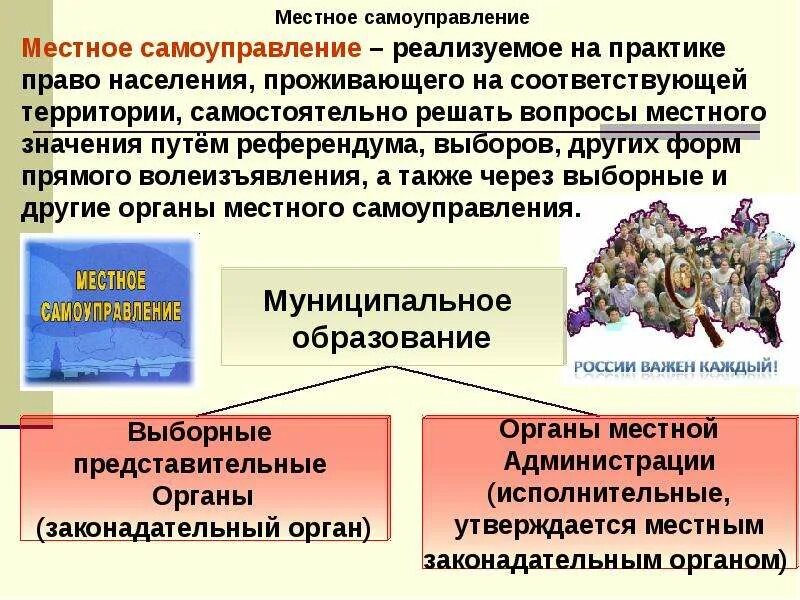 Местное самоуправление

Местное самоуправление – реализуемое на практике право населения, проживающего на соответствующей территории, самостоятельно решать вопросы местного значения путём референдума, выборов, других форм прямого волеизъявления, а также через выборные и другие органы местного самоуправления.

МЕСТНОЕ САМОУПРАВЛЕНИЕ

Муниципальное образование

РОССИИ ВАЖЕН КАЖДЫЙ!

Выборные представительные Органы (законадательный орган)

Органы местной Администрации (исполнительные, утверждается местным законадательным органом)